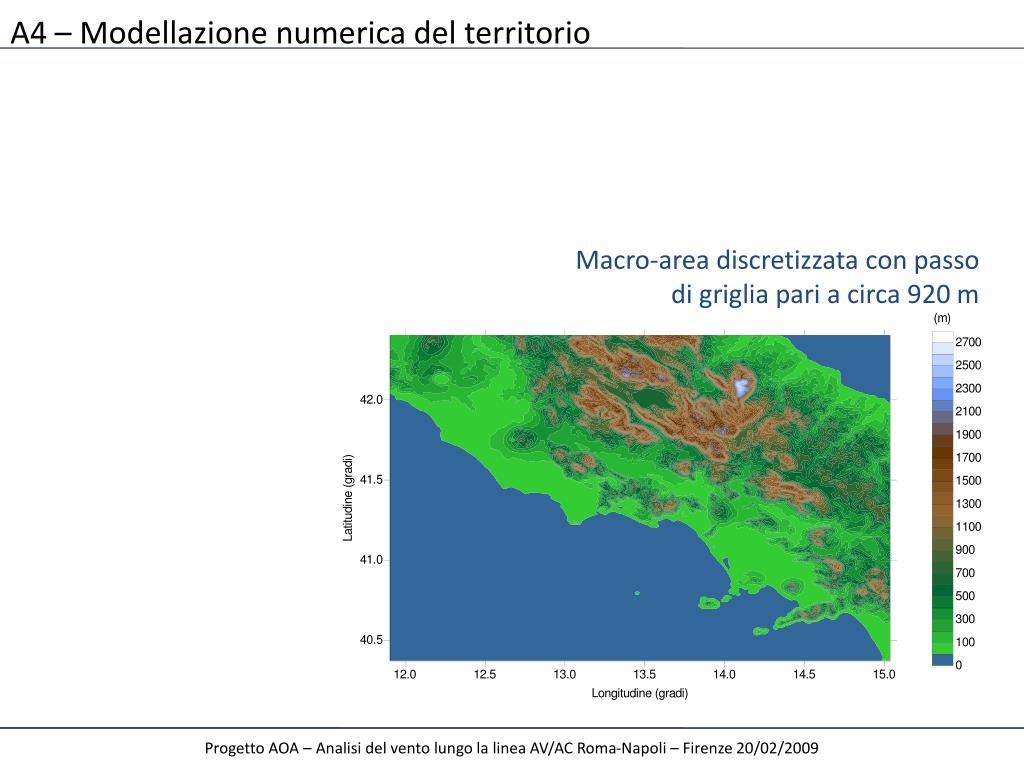 A4 – Modellazione numerica del territorio

Macro-area discretizzata con passo di griglia pari a circa 920 m

(m)
2700
2500
2300
2100
1900
1700
1500
1300
1100
900
700
500
300
100
0

Latitudine (gradi)
42.0
41.5
41.0
40.5

12.0
12.5
13.0
13.5
14.0
14.5
15.0
Longitudine (gradi)

Progetto AOA – Analisi del vento lungo la linea AV/AC Roma-Napoli – Firenze 20/02/2009